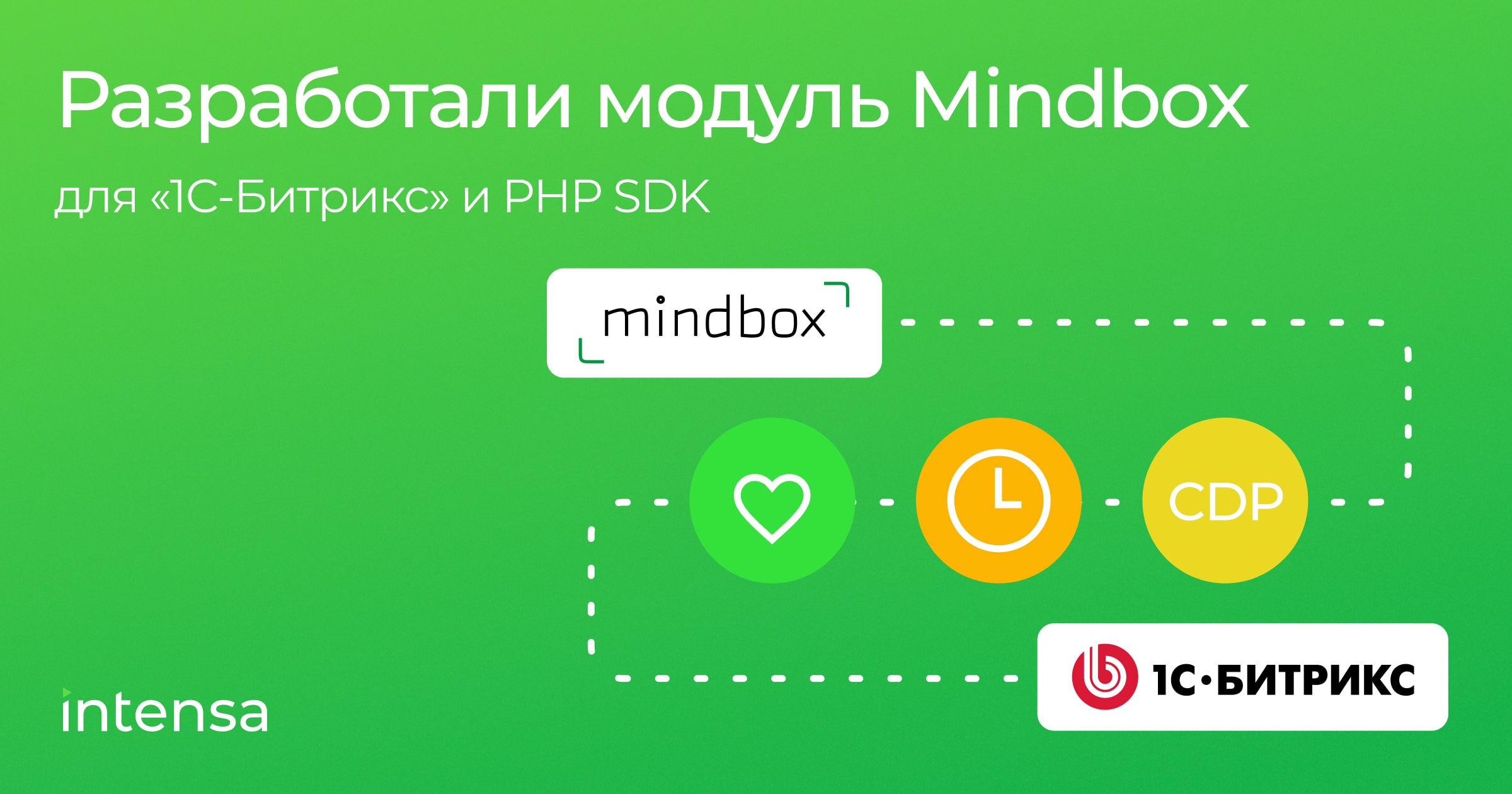 Разработали модуль Mindbox

для «1С-Битрикс» и PHP SDK

mindbox

CDP

1С·БИТРИКС

intensa